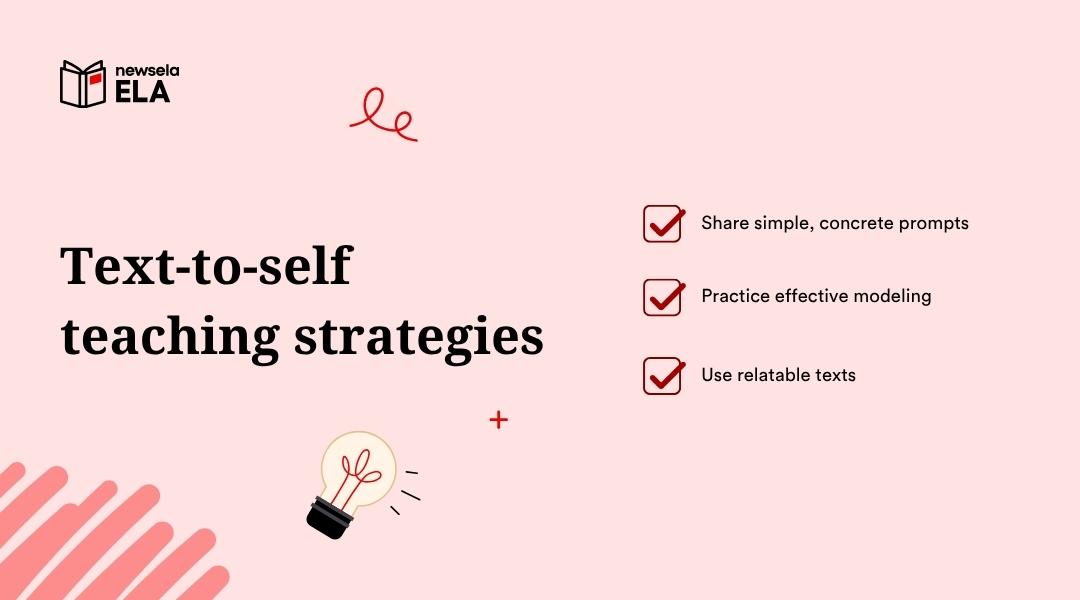 newsela
ELA

Text-to-self teaching strategies

Share simple, concrete prompts

Practice effective modeling

Use relatable texts